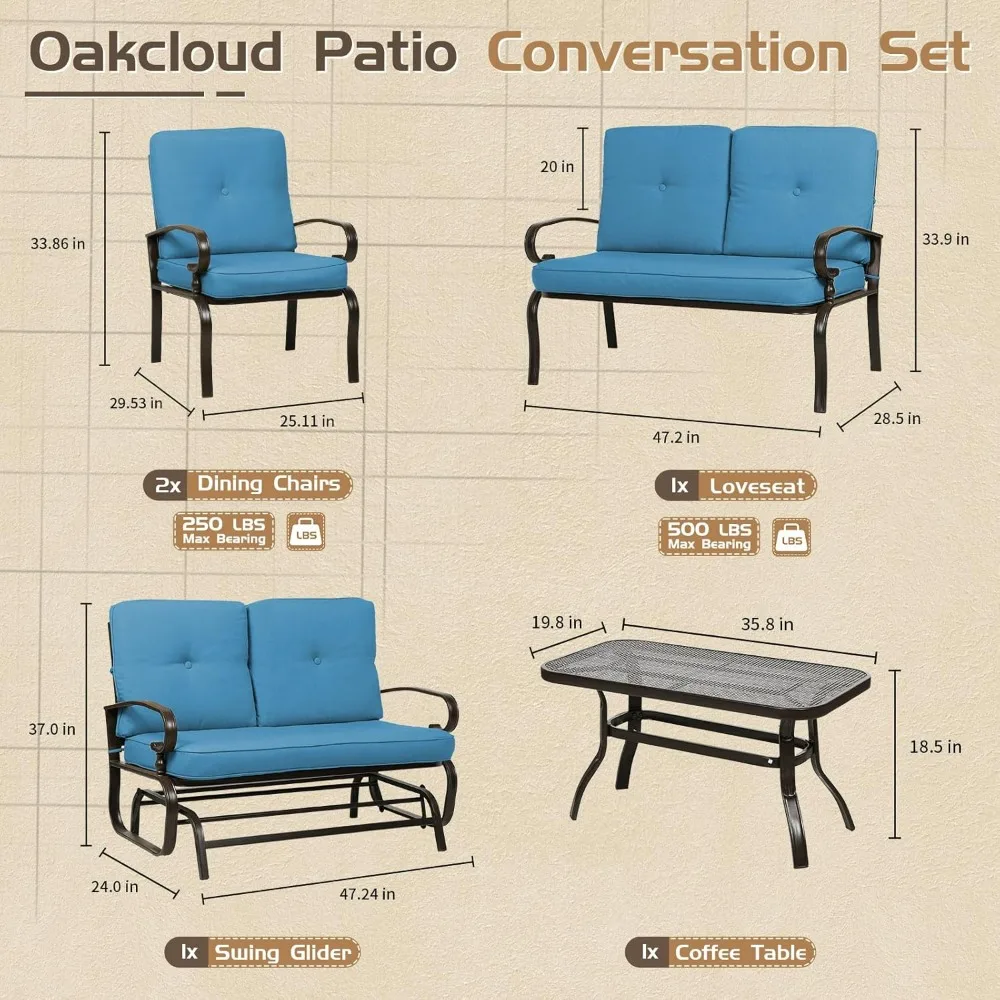 Oakcloud Patio Conversation Set

33.86 in
29.53 in
25.11 in

2x Dining Chairs
250 LBS Max Bearing
LBS

20 in
33.9 in
47.2 in
28.5 in

1x Loveseat
500 LBS Max Bearing
LBS

37.0 in
24.0 in
47.24 in

1x Swing Glider

19.8 in
35.8 in
18.5 in

1x Coffee Table